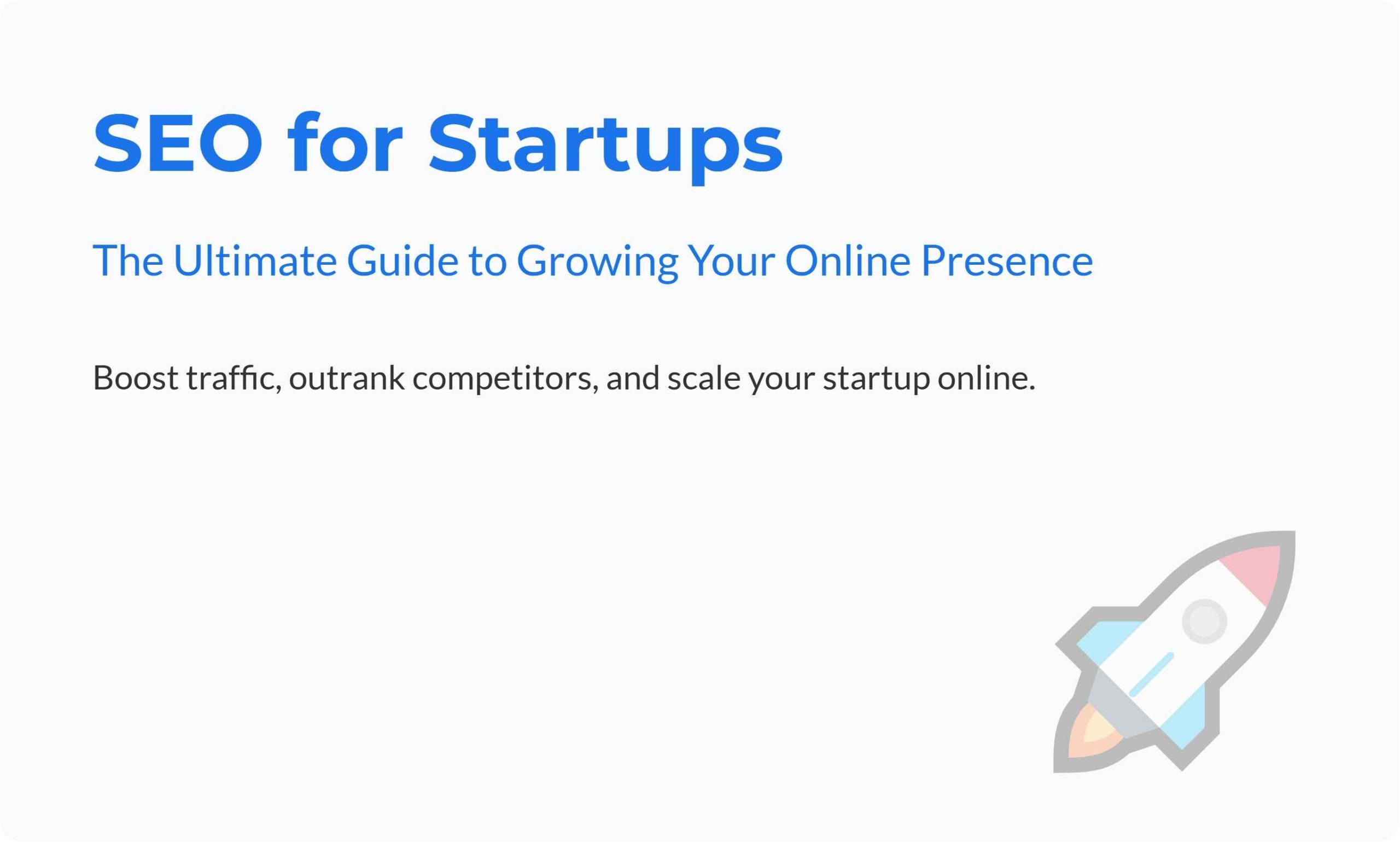 SEO for Startups

The Ultimate Guide to Growing Your Online Presence

Boost traffic, outrank competitors, and scale your startup online.